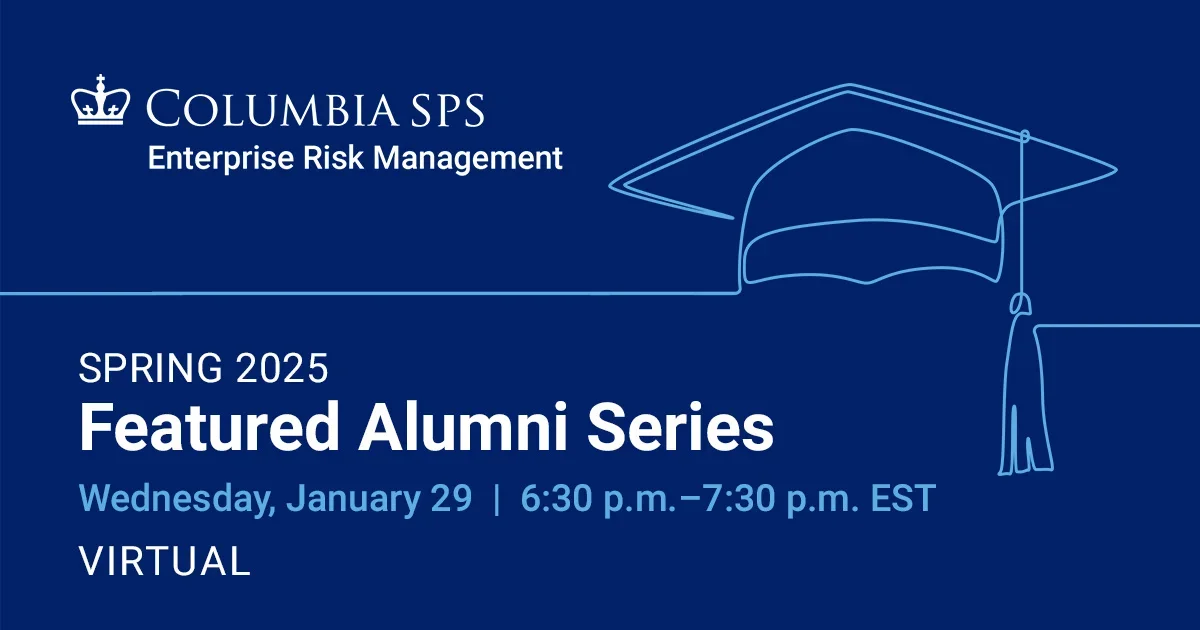 COLUMBIA SPS
Enterprise Risk Management

SPRING 2025
Featured Alumni Series
Wednesday, January 29 | 6:30 p.m.–7:30 p.m. EST
VIRTUAL